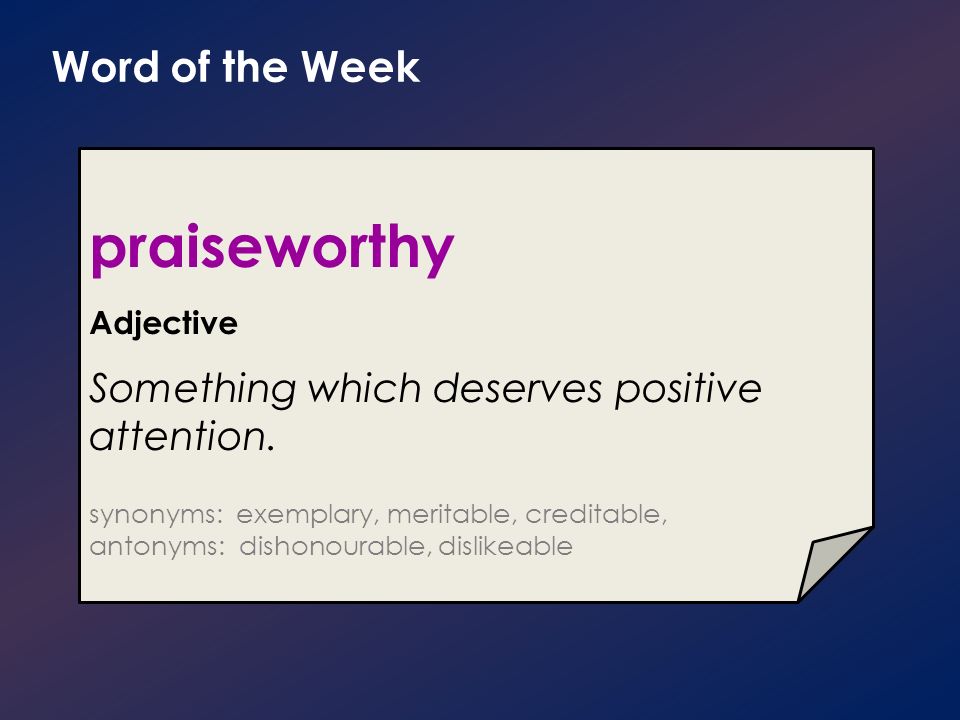 Word of the Week

praiseworthy

Adjective

Something which deserves positive attention.

synonyms: exemplary, meritable, creditable,
antonyms: dishonourable, dislikeable